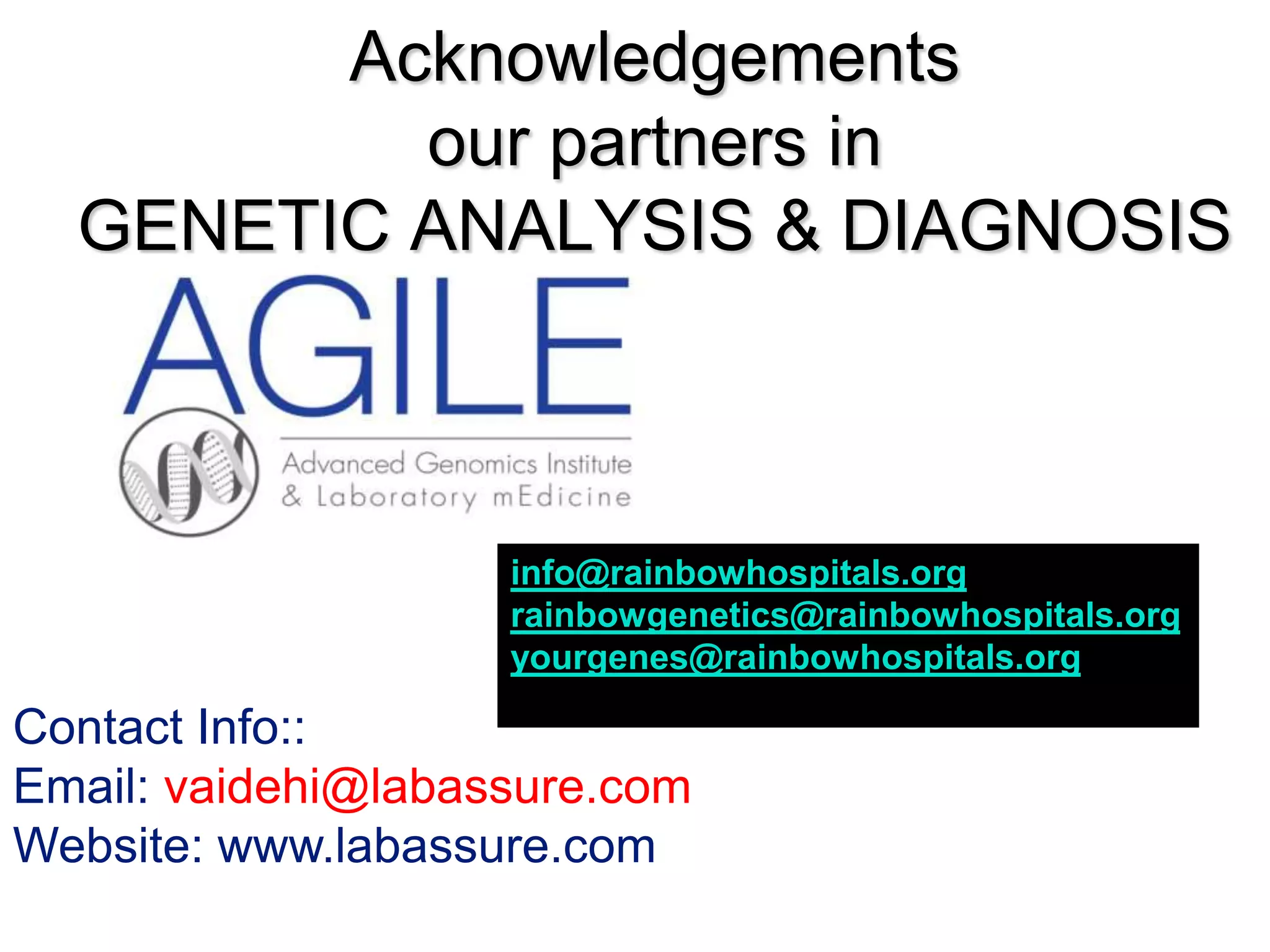 Acknowledgements
our partners in
GENETIC ANALYSIS & DIAGNOSIS

AGILE
Advanced Genomics Institute
& Laboratory mEdicine

info@rainbowhospitals.org
rainbowgenetics@rainbowhospitals.org
yourgenes@rainbowhospitals.org

Contact Info::
Email: vaidehi@labassure.com
Website: www.labassure.com